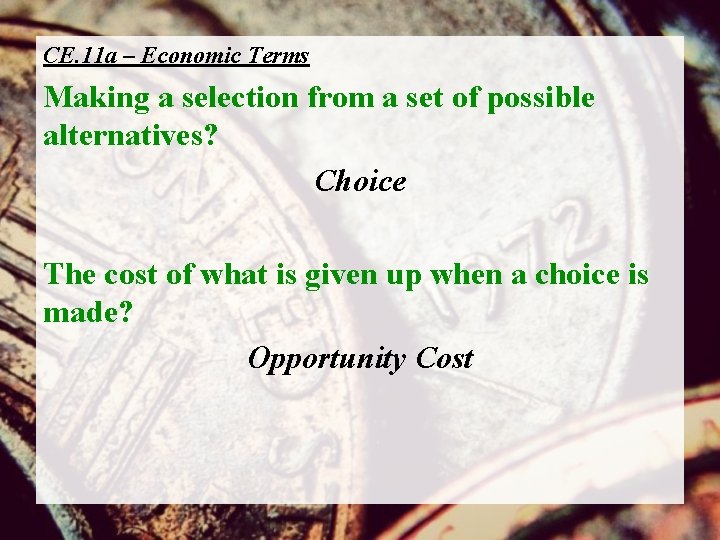 CE.11a – Economic Terms

Making a selection from a set of possible alternatives?

Choice

The cost of what is given up when a choice is made?

Opportunity Cost